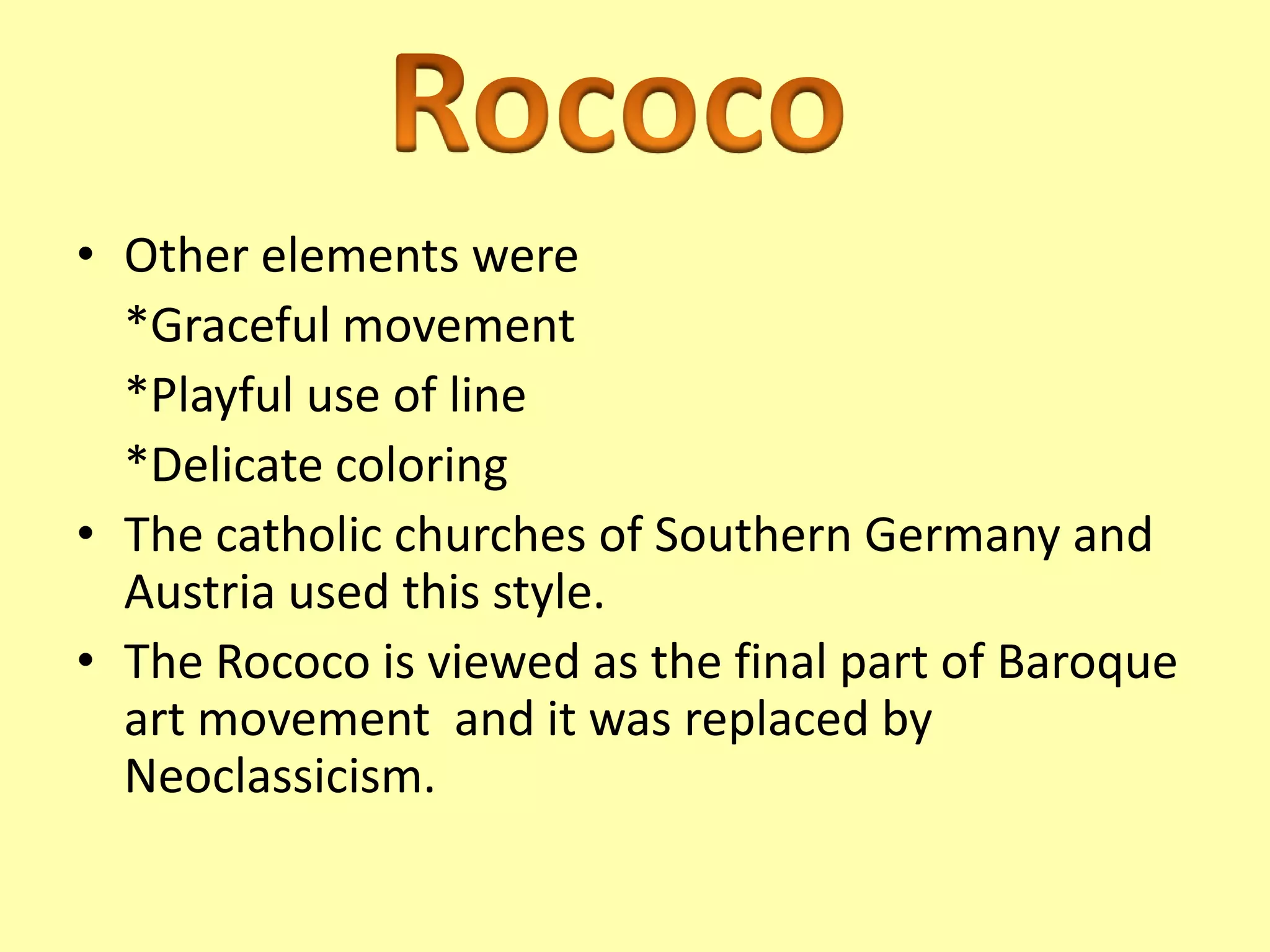 Rococo

• Other elements were

*Graceful movement

*Playful use of line

*Delicate coloring

• The catholic churches of Southern Germany and Austria used this style.

• The Rococo is viewed as the final part of Baroque art movement  and it was replaced by Neoclassicism.